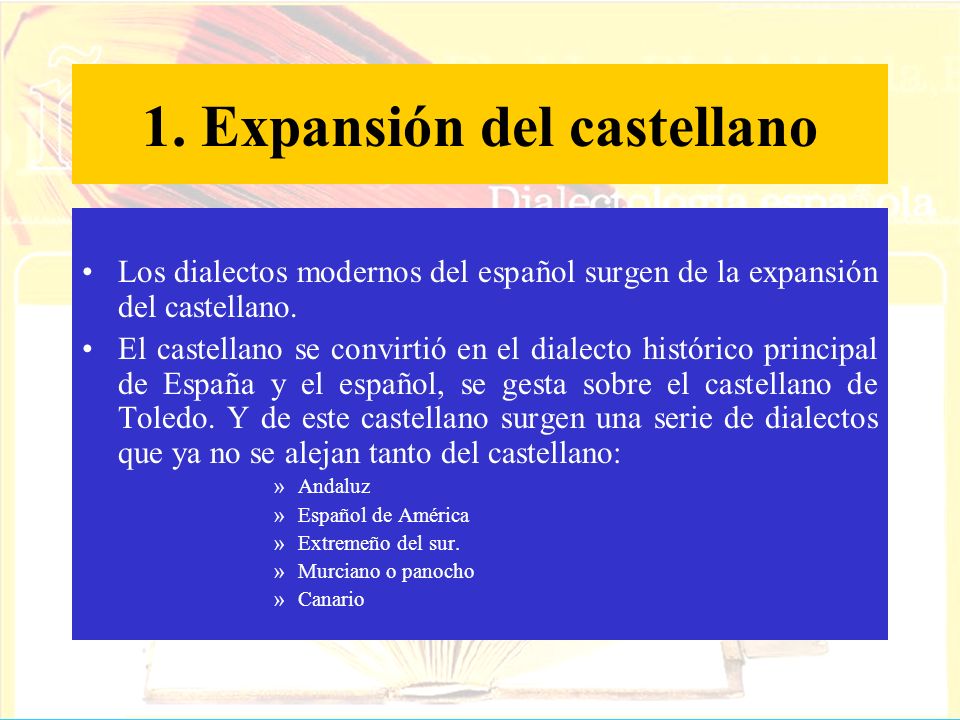 1. Expansión del castellano

Dialectología española

• Los dialectos modernos del español surgen de la expansión del castellano.
• El castellano se convirtió en el dialecto histórico principal de España y el español, se gesta sobre el castellano de Toledo. Y de este castellano surgen una serie de dialectos que ya no se alejan tanto del castellano:
» Andaluz
» Español de América
» Extremeño del sur.
» Murciano o panocho
» Canario